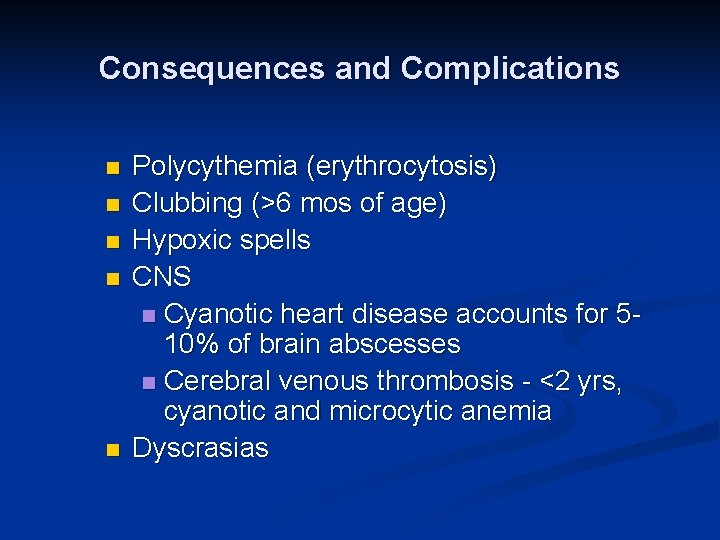 Consequences and Complications

- Polycythemia (erythrocytosis)
- Clubbing (>6 mos of age)
- Hypoxic spells
- CNS
  - Cyanotic heart disease accounts for 5-10% of brain abscesses
  - Cerebral venous thrombosis - <2 yrs, cyanotic and microcytic anemia
- Dyscrasias